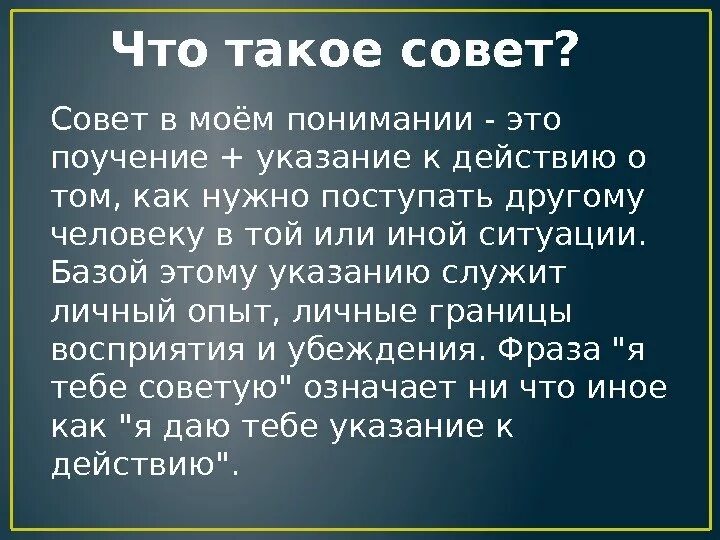 Что такое совет?

Совет в моём понимании - это поучение + указание к действию о том, как нужно поступать другому человеку в той или иной ситуации. Базой этому указанию служит личный опыт, личные границы восприятия и убеждения. Фраза "я тебе советую" означает ни что иное как "я даю тебе указание к действию".